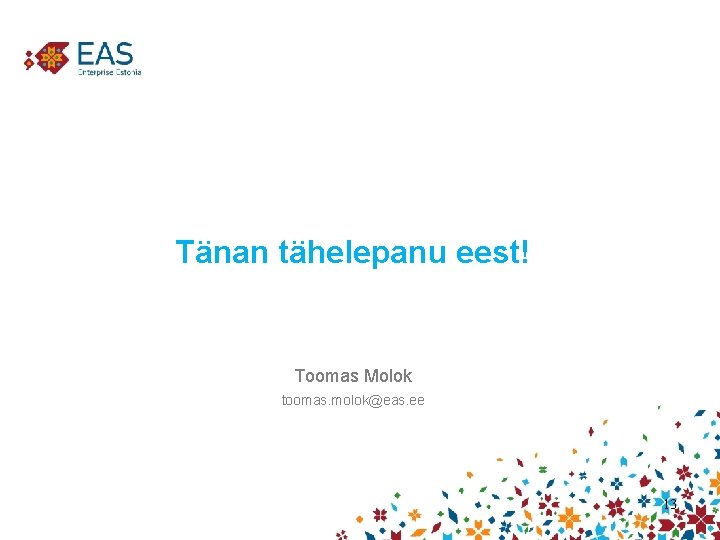 EAS
Enterprise Estonia

Tänan tähelepanu eest!

Toomas Molok
toomas.molok@eas.ee

13